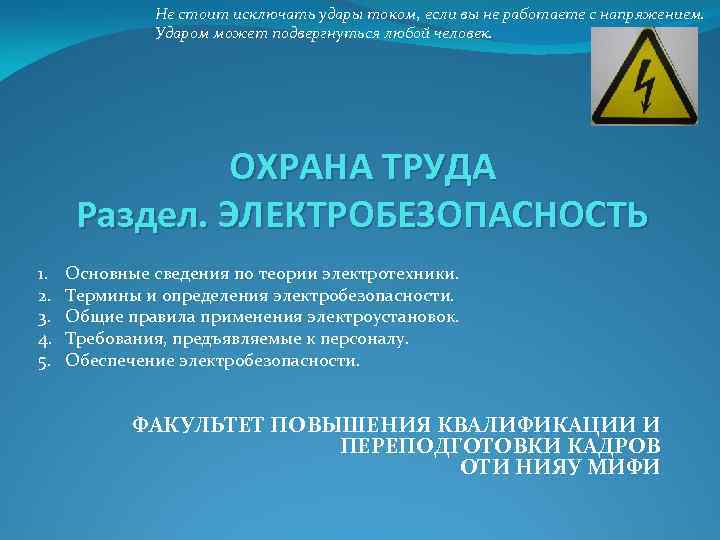 Не стоит исключать удары током, если вы не работаете с напряжением. Ударом может подвергнуться любой человек.

ОХРАНА ТРУДА
Раздел. ЭЛЕКТРОБЕЗОПАСНОСТЬ

1. Основные сведения по теории электротехники.
2. Термины и определения электробезопасности.
3. Общие правила применения электроустановок.
4. Требования, предъявляемые к персоналу.
5. Обеспечение электробезопасности.

ФАКУЛЬТЕТ ПОВЫШЕНИЯ КВАЛИФИКАЦИИ И ПЕРЕПОДГОТОВКИ КАДРОВ
ОТИ НИЯУ МИФИ